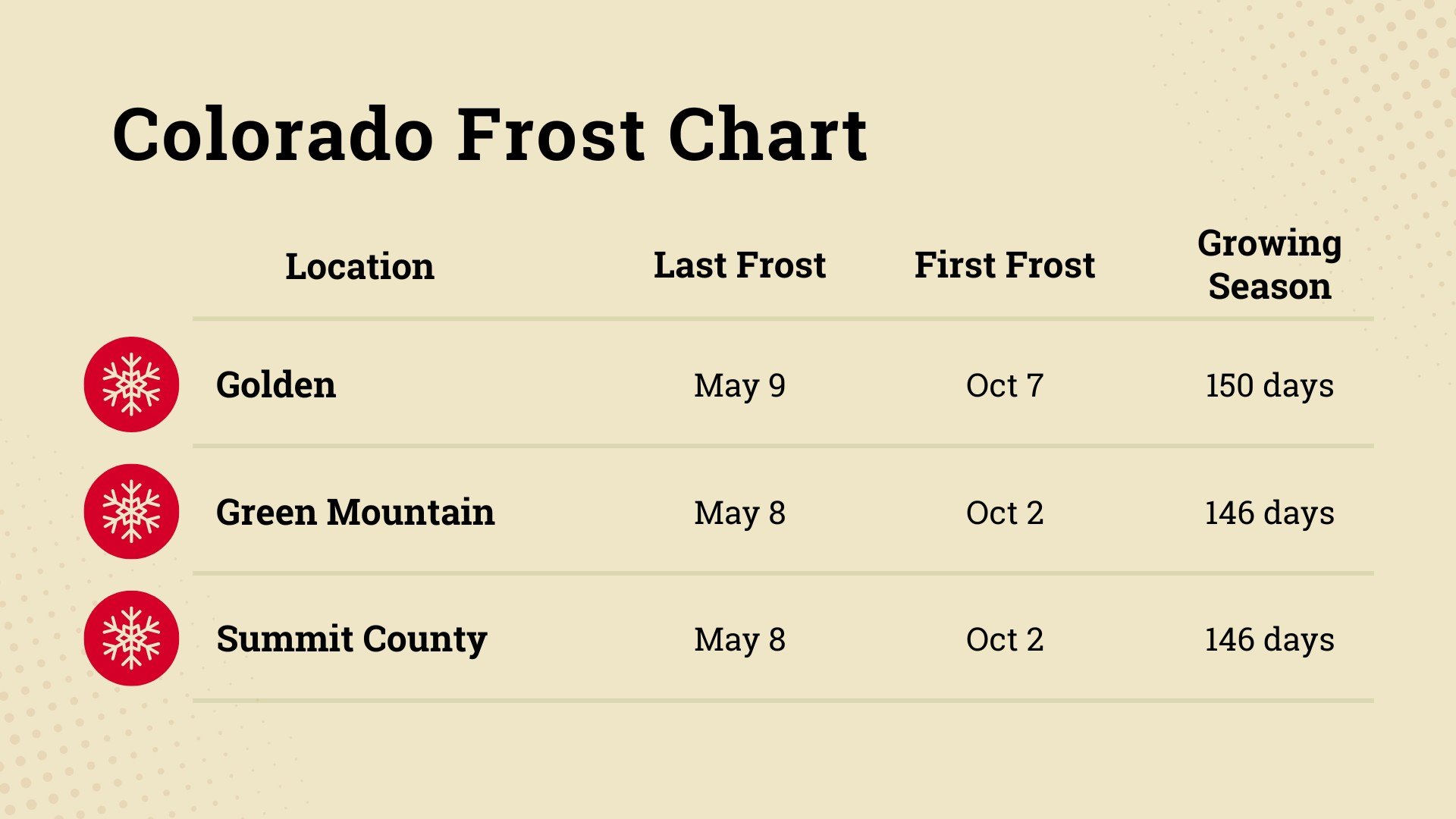 Colorado Frost Chart

| Location | Last Frost | First Frost | Growing Season |
|---|---|---|---|
| Golden | May 9 | Oct 7 | 150 days |
| Green Mountain | May 8 | Oct 2 | 146 days |
| Summit County | May 8 | Oct 2 | 146 days |